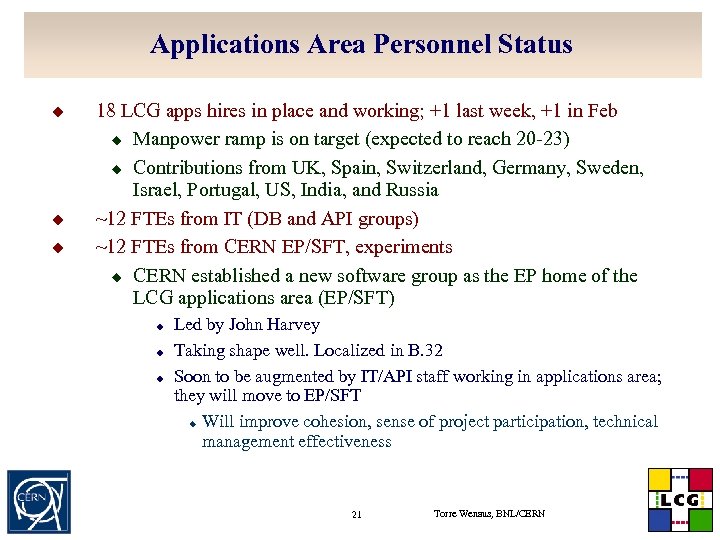 Applications Area Personnel Status

18 LCG apps hires in place and working; +1 last week, +1 in Feb

Manpower ramp is on target (expected to reach 20-23)

Contributions from UK, Spain, Switzerland, Germany, Sweden, Israel, Portugal, US, India, and Russia

~12 FTEs from IT (DB and API groups)

~12 FTEs from CERN EP/SFT, experiments

CERN established a new software group as the EP home of the LCG applications area (EP/SFT)

Led by John Harvey

Taking shape well. Localized in B.32

Soon to be augmented by IT/API staff working in applications area; they will move to EP/SFT

Will improve cohesion, sense of project participation, technical management effectiveness

CERN

21

Torre Wenaus, BNL/CERN

LCG